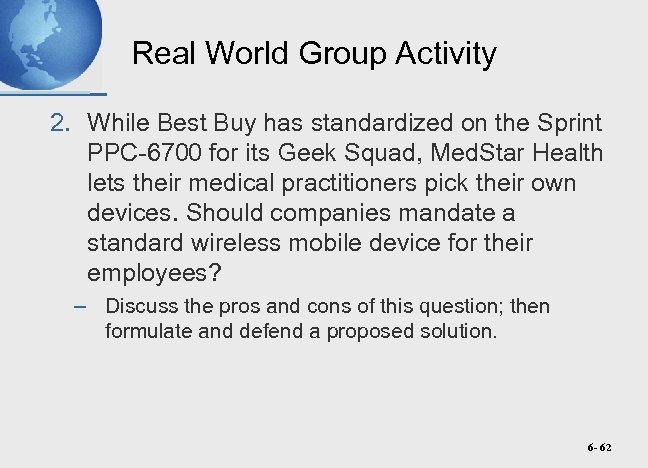 Real World Group Activity

2. While Best Buy has standardized on the Sprint PPC-6700 for its Geek Squad, MedStar Health lets their medical practitioners pick their own devices. Should companies mandate a standard wireless mobile device for their employees?

– Discuss the pros and cons of this question; then formulate and defend a proposed solution.

6- 62